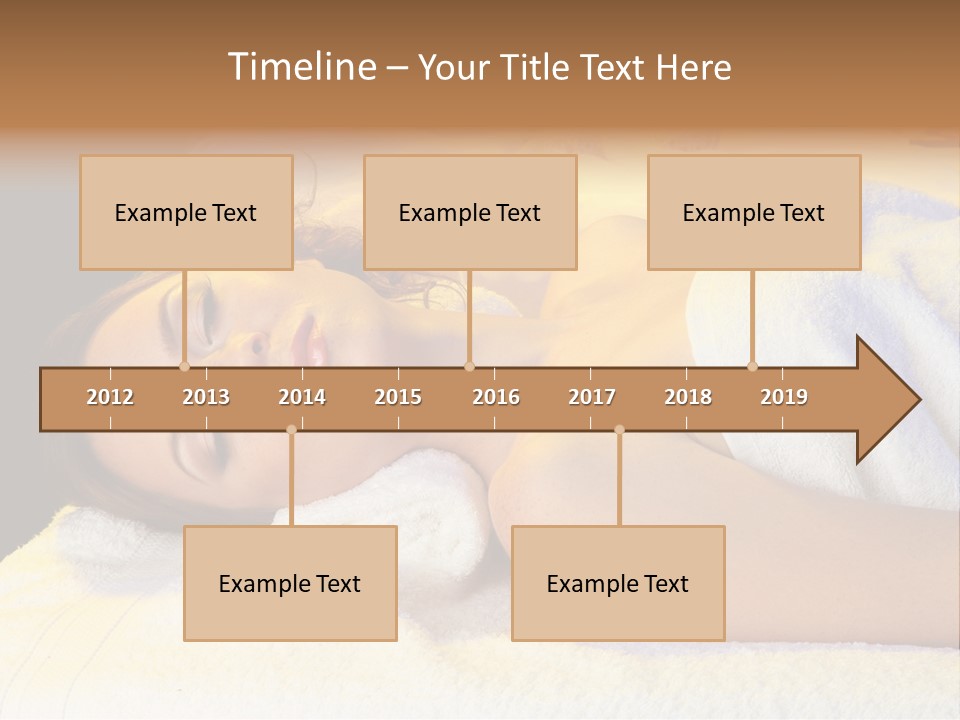 Timeline – Your Title Text Here

Example Text

Example Text

Example Text

2012 2013 2014 2015 2016 2017 2018 2019

Example Text

Example Text